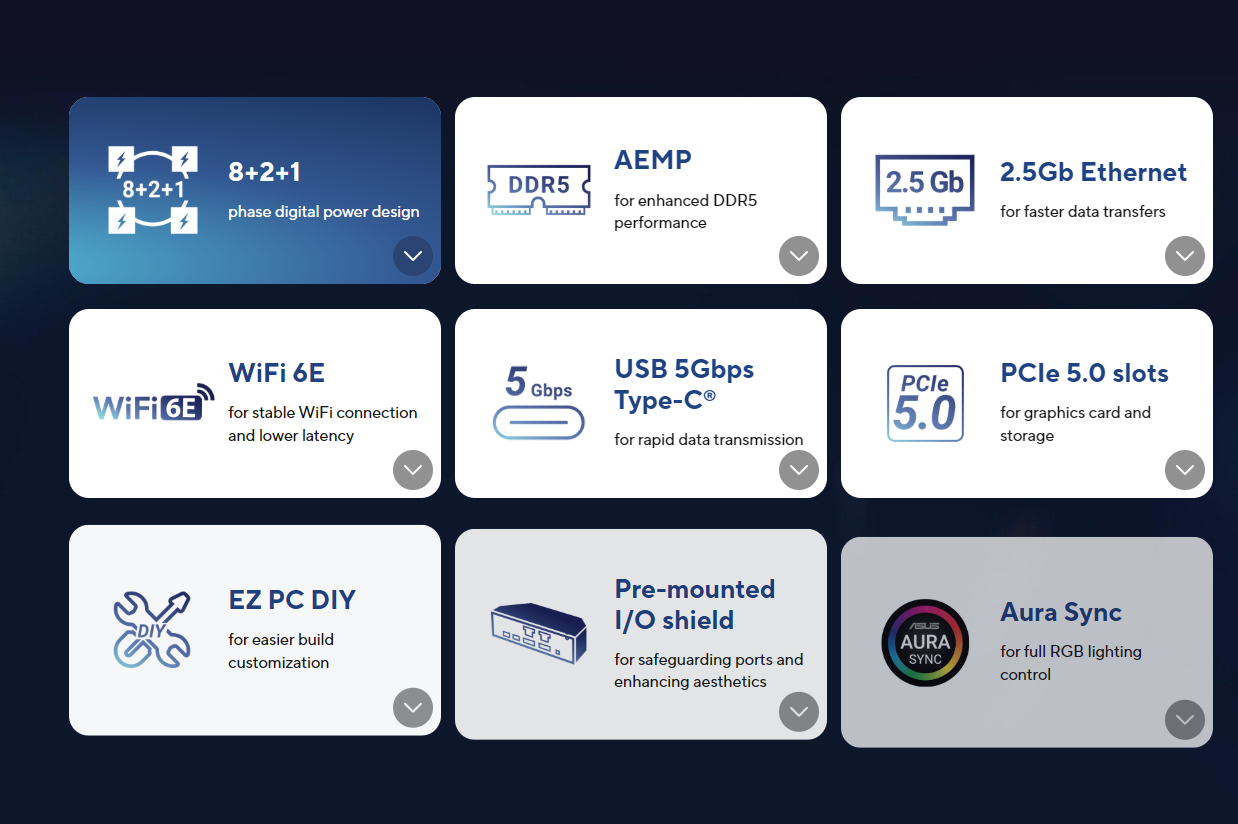 8+2+1

8+2+1

phase digital power design

DDR5

AEMP

for enhanced DDR5 performance

2.5 Gb

2.5Gb Ethernet

for faster data transfers

WiFi 6E

WiFi 6E

for stable WiFi connection and lower latency

5 Gbps

USB 5Gbps Type-C®

for rapid data transmission

PCIe 5.0

PCIe 5.0 slots

for graphics card and storage

DIY

EZ PC DIY

for easier build customization

Pre-mounted I/O shield

for safeguarding ports and enhancing aesthetics

ASUS AURA SYNC

Aura Sync

for full RGB lighting control